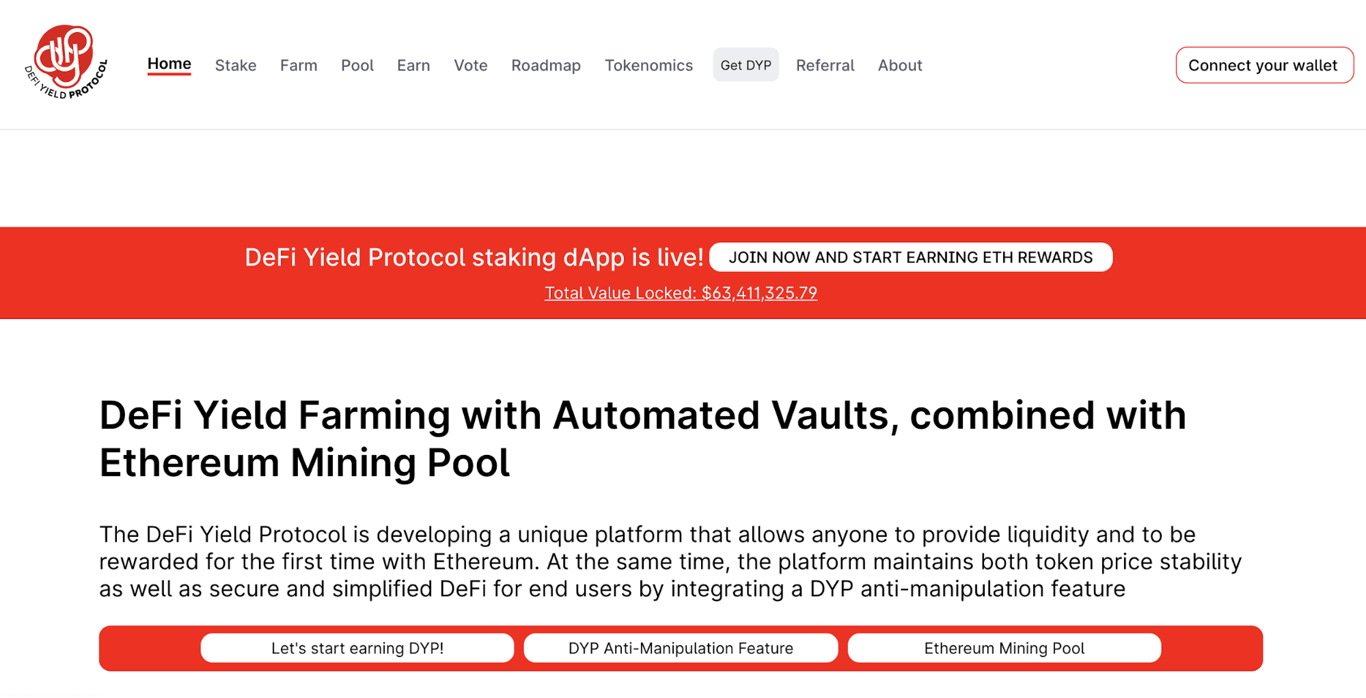 DYP
DEFI YIELD PROTOCOL

Home Stake Farm Pool Earn Vote Roadmap Tokenomics Get DYP Referral About

Connect your wallet

DeFi Yield Protocol staking dApp is live! JOIN NOW AND START EARNING ETH REWARDS

Total Value Locked: $63,411,325.79

DeFi Yield Farming with Automated Vaults, combined with Ethereum Mining Pool

The DeFi Yield Protocol is developing a unique platform that allows anyone to provide liquidity and to be rewarded for the first time with Ethereum. At the same time, the platform maintains both token price stability as well as secure and simplified DeFi for end users by integrating a DYP anti-manipulation feature

Let's start earning DYP! DYP Anti-Manipulation Feature Ethereum Mining Pool